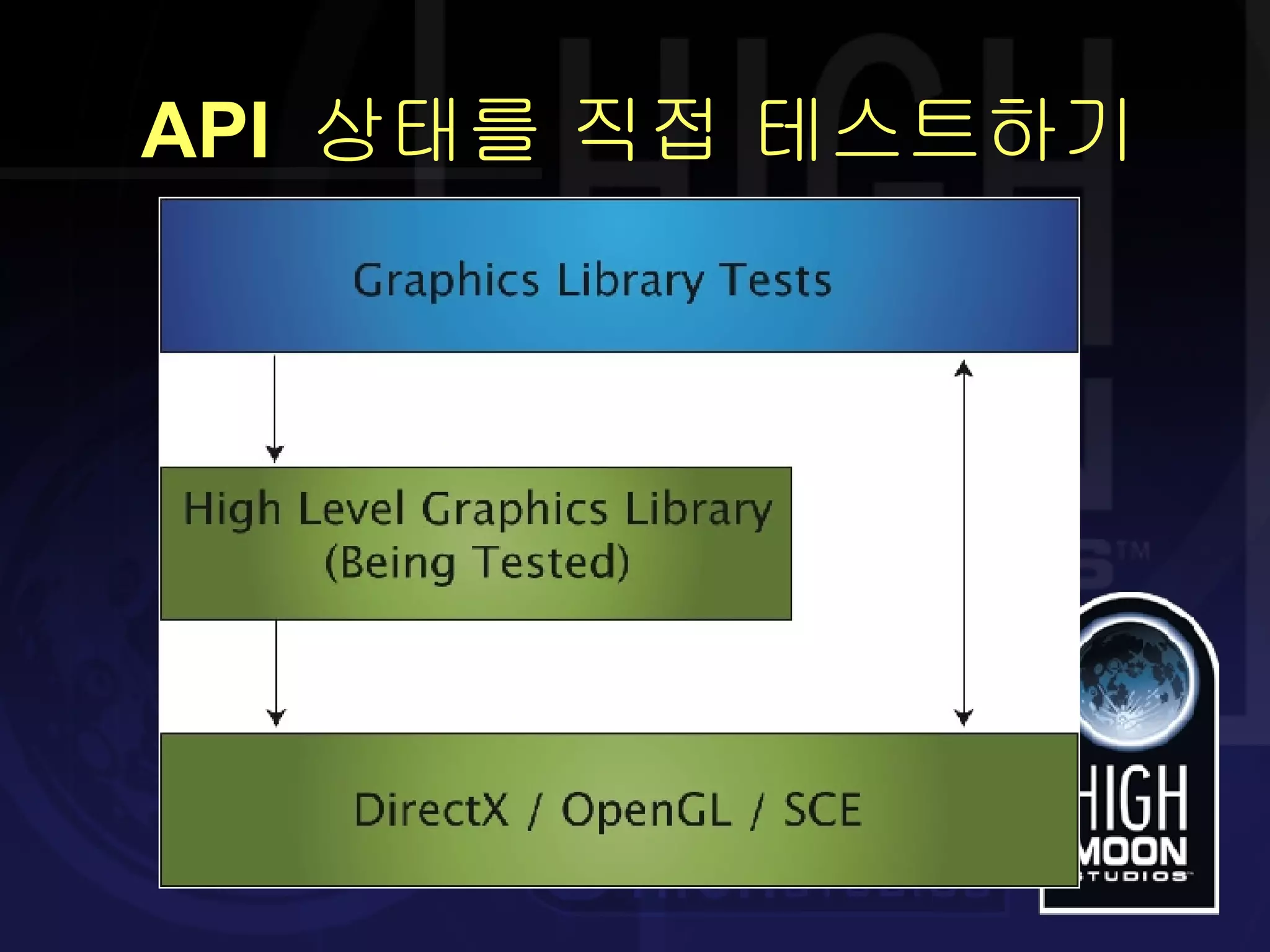 API 상태를 직접 테스트하기

Graphics Library Tests

High Level Graphics Library (Being Tested)

DirectX / OpenGL / SCE

HIGH MOON STUDIOS